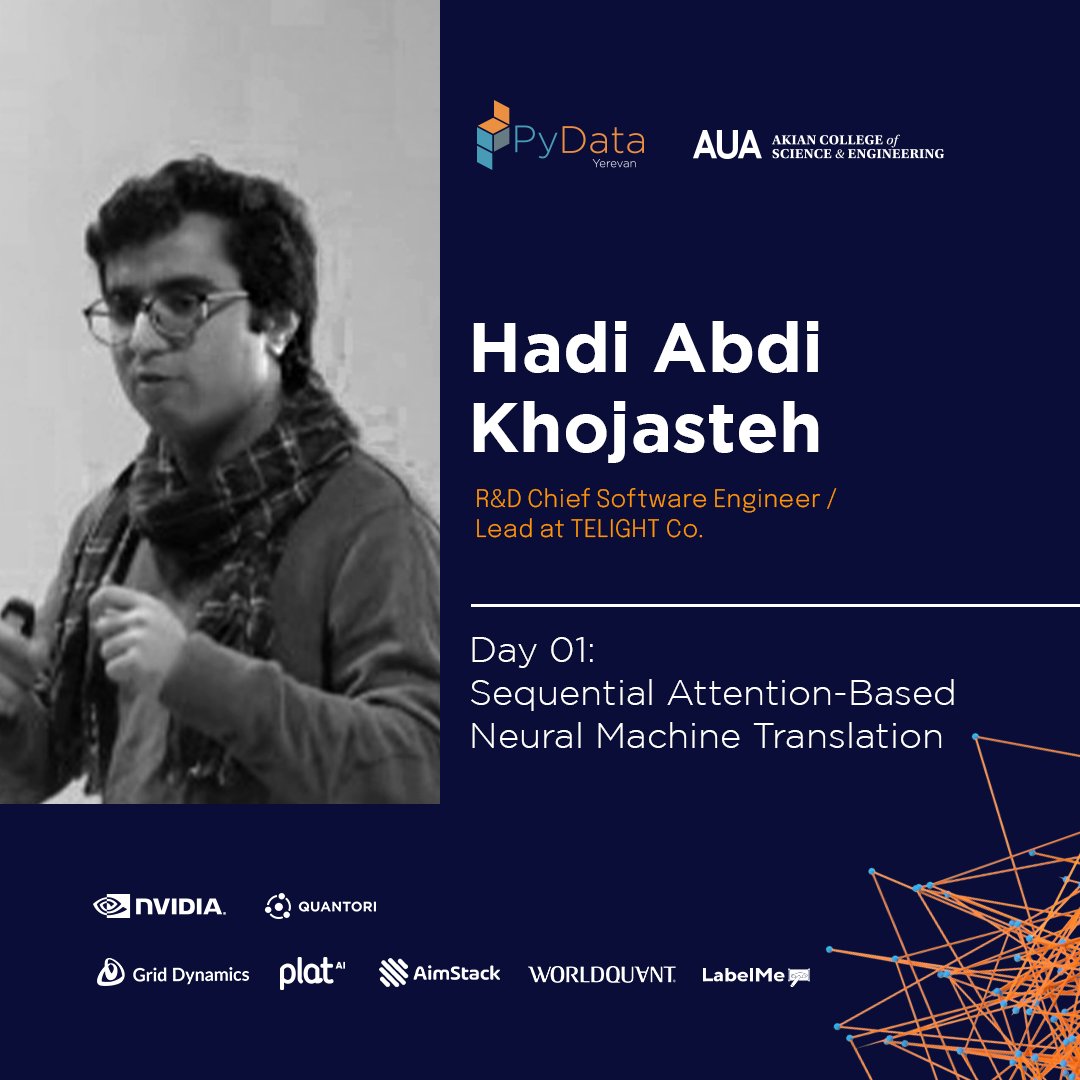 PyData Yerevan

AUA AKIAN COLLEGE of SCIENCE & ENGINEERING

Hadi Abdi Khojasteh

R&D Chief Software Engineer / Lead at TELIGHT Co.

Day 01:
Sequential Attention-Based Neural Machine Translation

NVIDIA. QUANTORI

Grid Dynamics plat AI AimStack WORLDQUANT. LabelMe